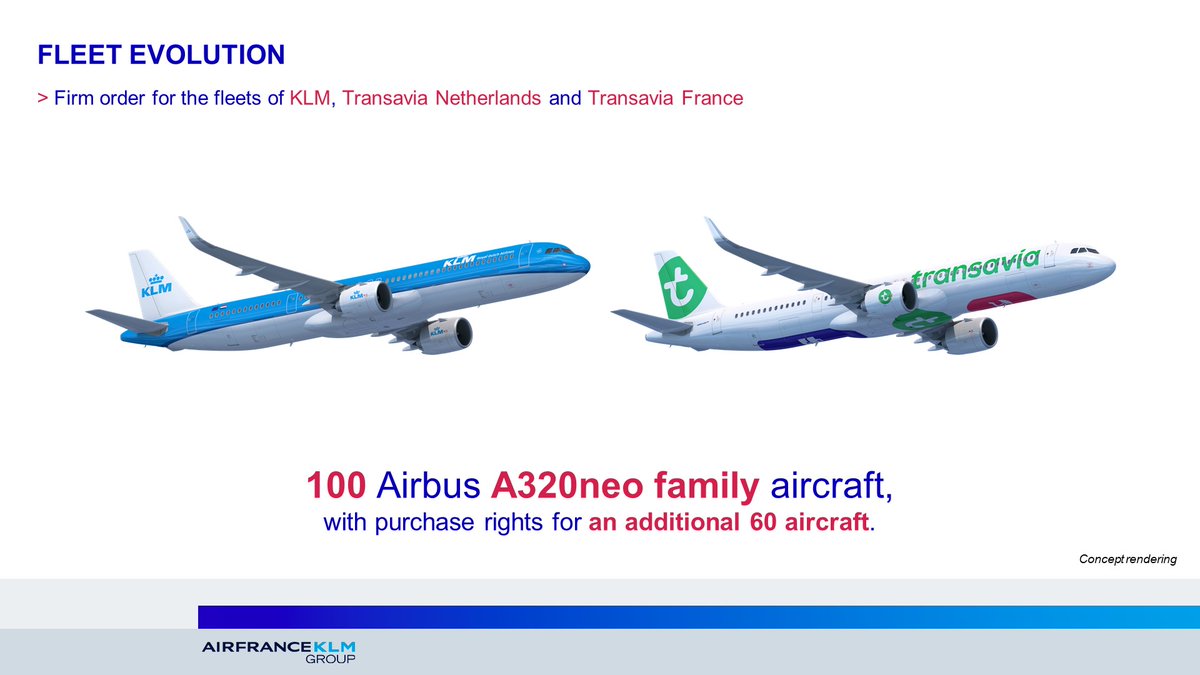 FLEET EVOLUTION

> Firm order for the fleets of KLM, Transavia Netherlands and Transavia France

KLM

KLM

KLM

transavia

100 Airbus A320neo family aircraft,
with purchase rights for an additional 60 aircraft.

Concept rendering

AIRFRANCEKLM
GROUP